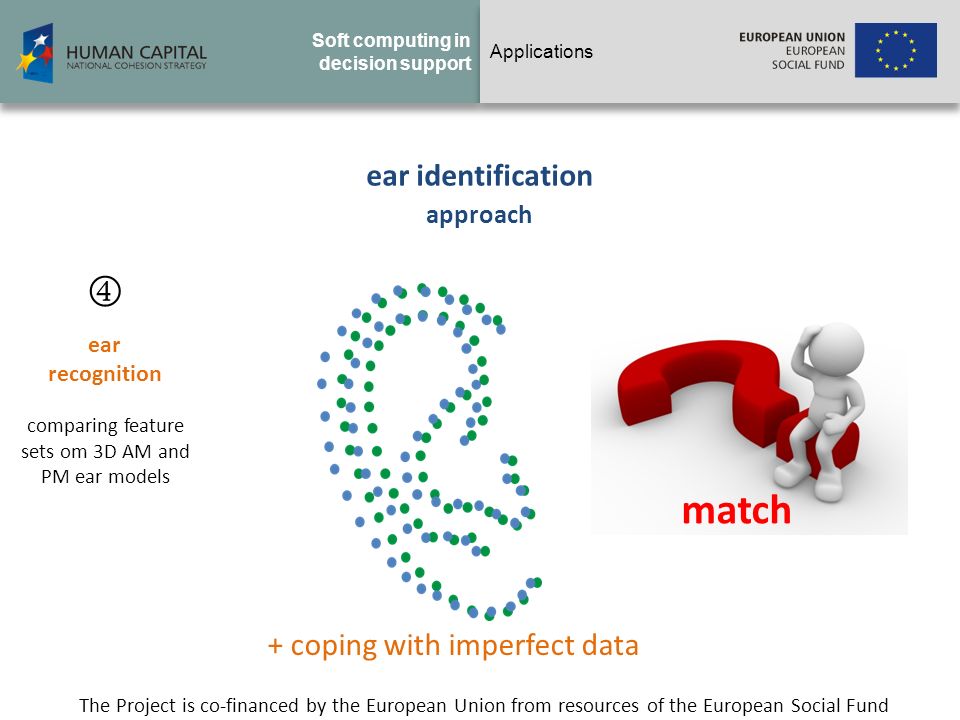 HUMAN CAPITAL
NATIONAL COHESION STRATEGY

Soft computing in decision support

Applications

EUROPEAN UNION
EUROPEAN SOCIAL FUND

ear identification
approach

④

ear recognition

comparing feature sets om 3D AM and PM ear models

match

+ coping with imperfect data

The Project is co-financed by the European Union from resources of the European Social Fund